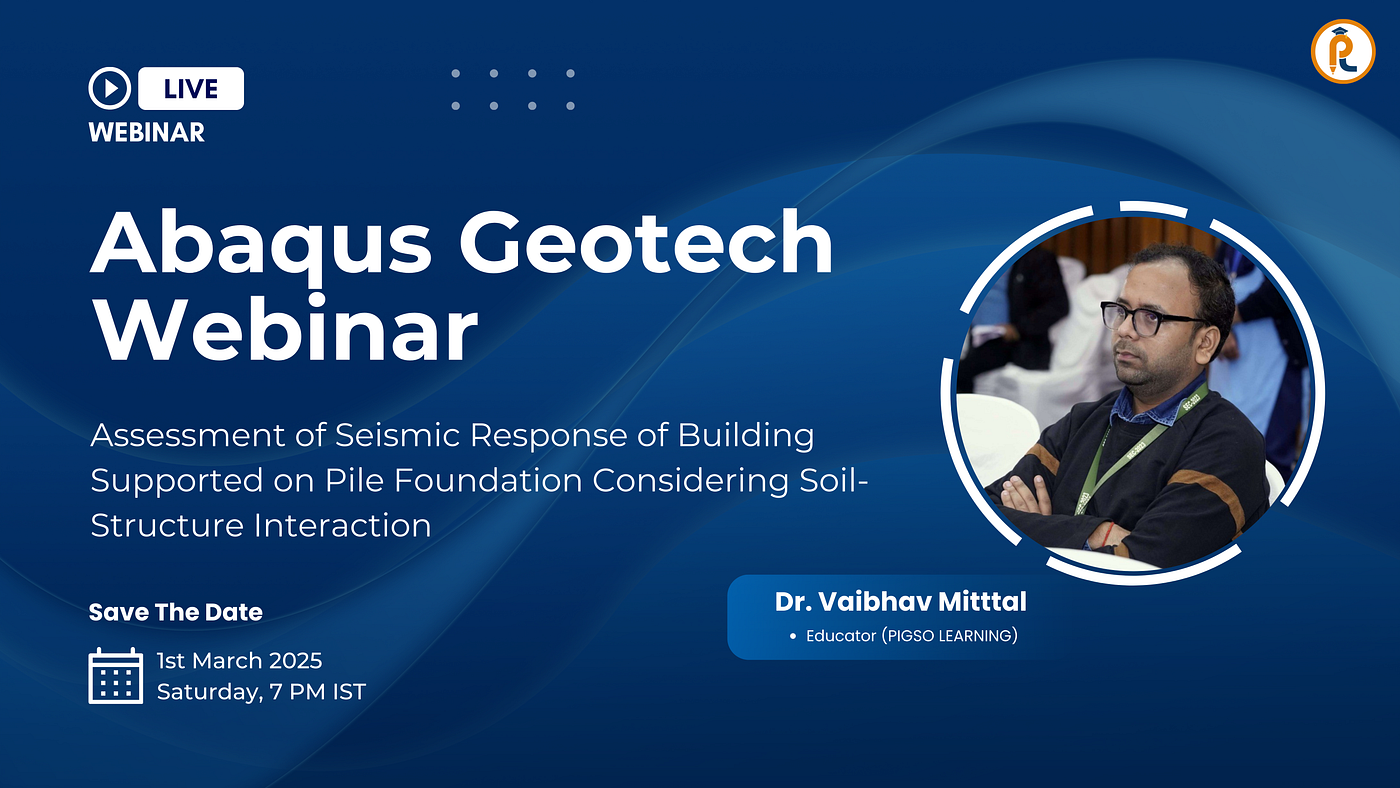 LIVE
WEBINAR

Abaqus Geotech Webinar

Assessment of Seismic Response of Building Supported on Pile Foundation Considering Soil-Structure Interaction

Save The Date

1st March 2025
Saturday, 7 PM IST

Dr. Vaibhav Mitttal
• Educator (PIGSO LEARNING)